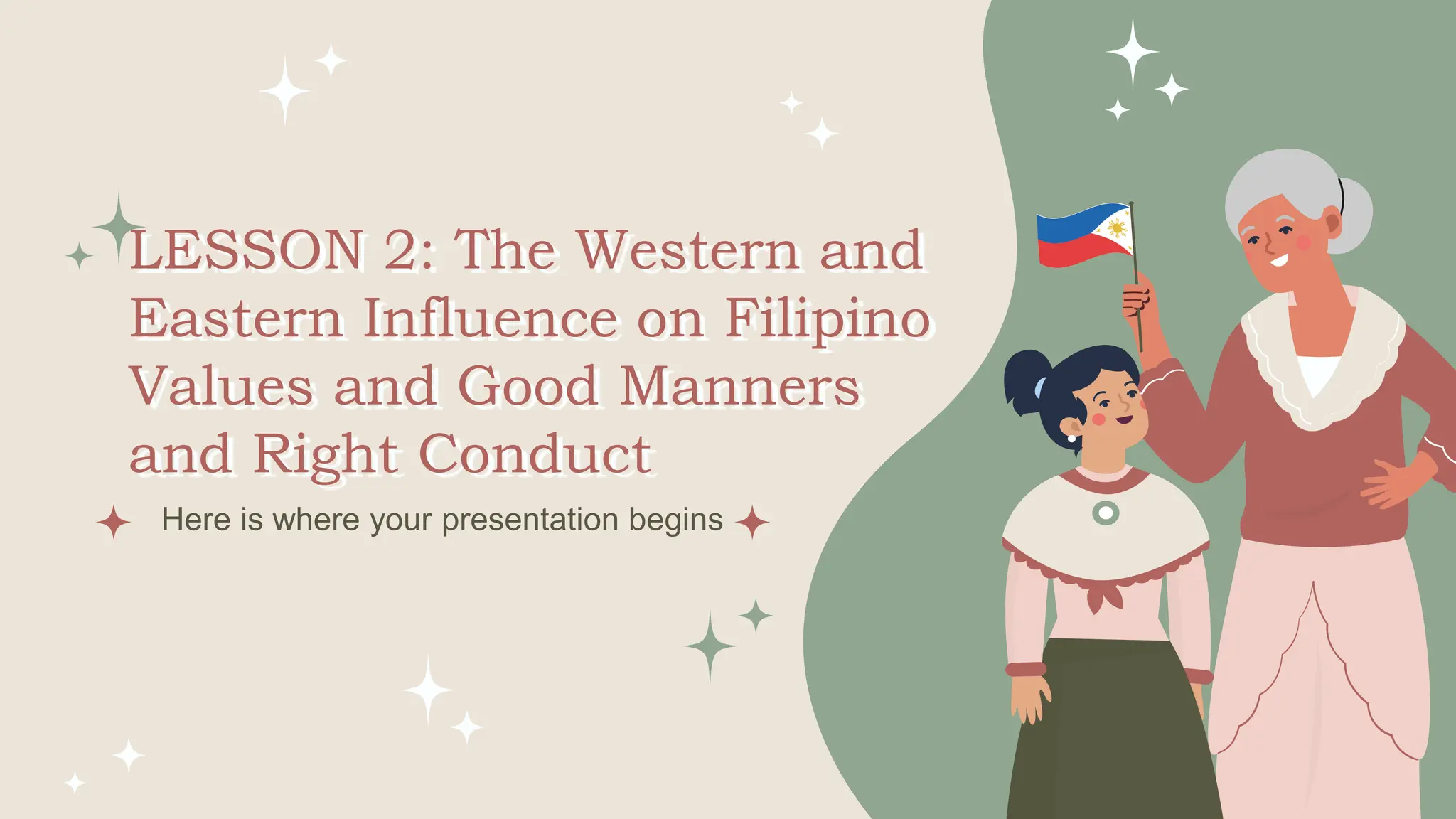 LESSON 2: The Western and Eastern Influence on Filipino Values and Good Manners and Right Conduct

Here is where your presentation begins